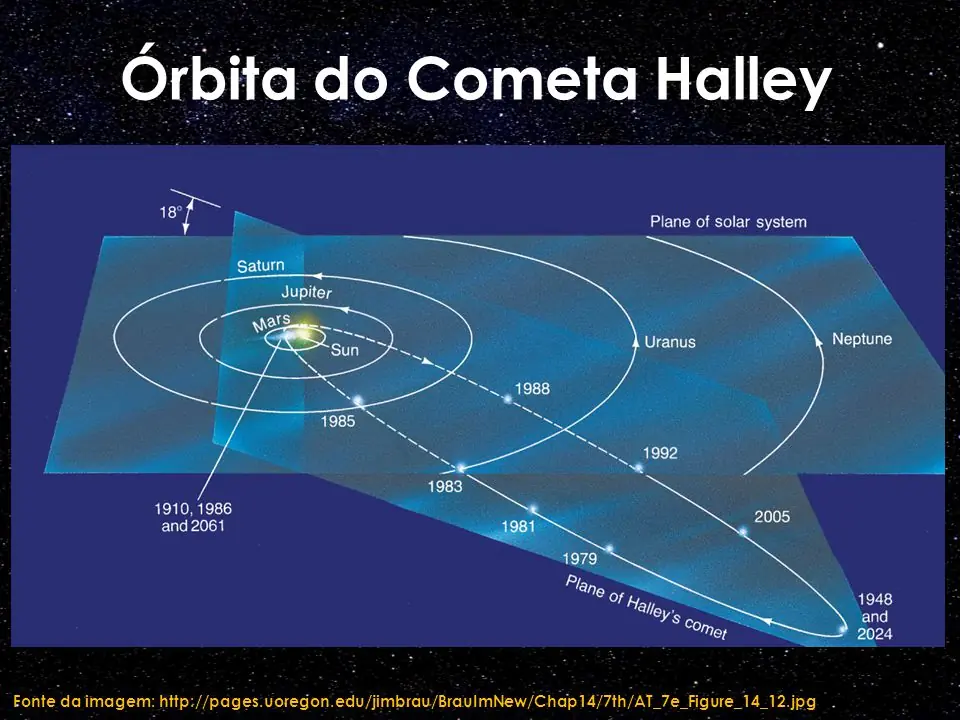 Órbita do Cometa Halley

18°

Plane of solar system

Saturn

Jupiter

Mars

Sun

Uranus

Neptune

1988

1985

1992

1983

1910, 1986 and 2061

1981

2005

1979

Plane of Halley's comet

1948 and 2024

Fonte da imagem: http://pages.uoregon.edu/jimbrau/BrauImNew/Chap14/7th/AT_7e_Figure_14_12.jpg